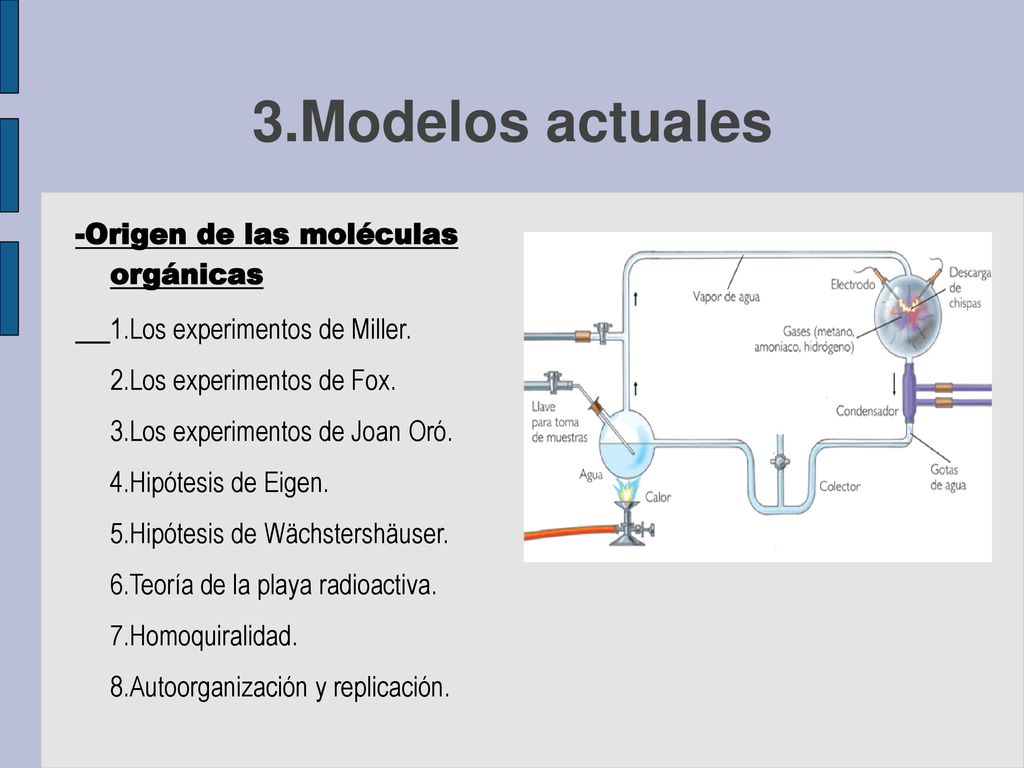 3.Modelos actuales

-Origen de las moléculas orgánicas

1.Los experimentos de Miller.
2.Los experimentos de Fox.
3.Los experimentos de Joan Oró.
4.Hipótesis de Eigen.
5.Hipótesis de Wächstershäuser.
6.Teoría de la playa radioactiva.
7.Homoquiralidad.
8.Autoorganización y replicación.

Vapor de agua
Electrodo
Descarga de chispas
Gases (metano, amoniaco, hidrógeno)
Llave para toma de muestras
Condensador
Agua
Calor
Colector
Gotas de agua